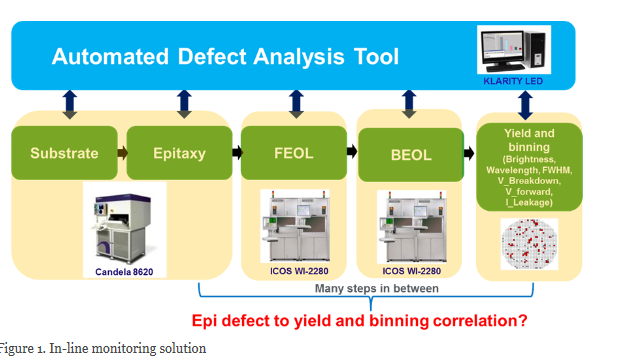 Automated Defect Analysis Tool

KLARITY LED

Substrate

Epitaxy

FEOL

BEOL

Yield and binning (Brightness, Wavelength, FWHM, V_Breakdown, V_forward, I_Leakage)

Candela 8620

ICOS WI-2280

ICOS WI-2280

Many steps in between

Epi defect to yield and binning correlation?

Figure 1. In-line monitoring solution